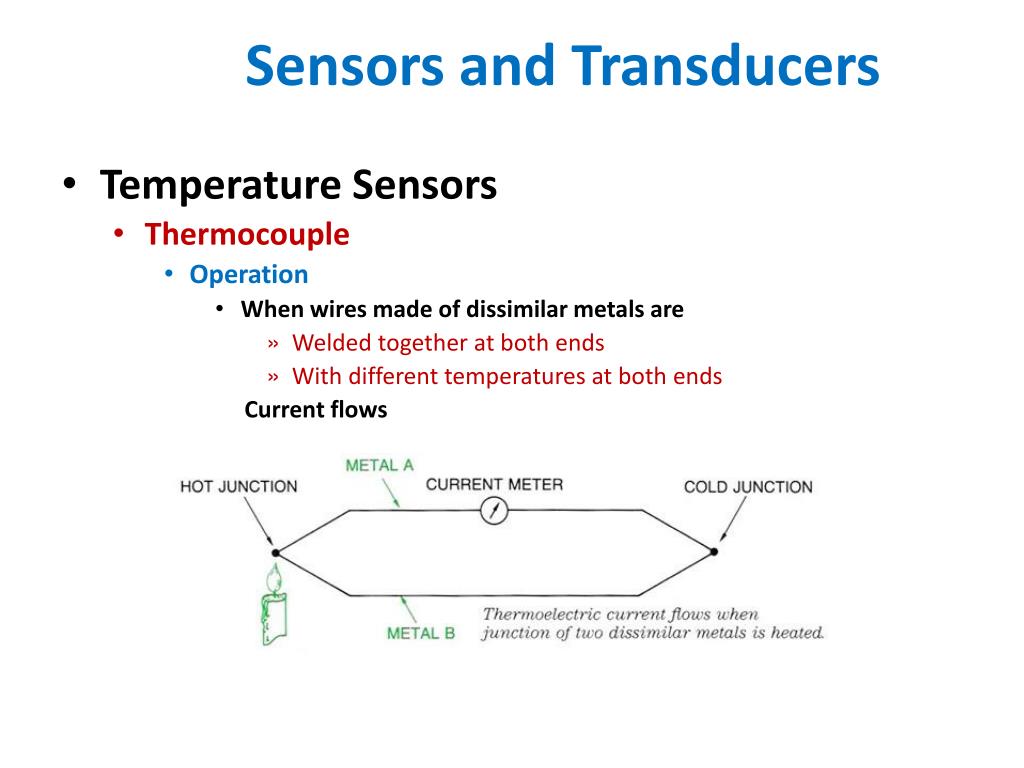 Sensors and Transducers

• Temperature Sensors
  • Thermocouple
    • Operation
      • When wires made of dissimilar metals are
        » Welded together at both ends
        » With different temperatures at both ends
      Current flows

HOT JUNCTION
METAL A
CURRENT METER
COLD JUNCTION
METAL B
Thermoelectric current flows when junction of two dissimilar metals is heated.